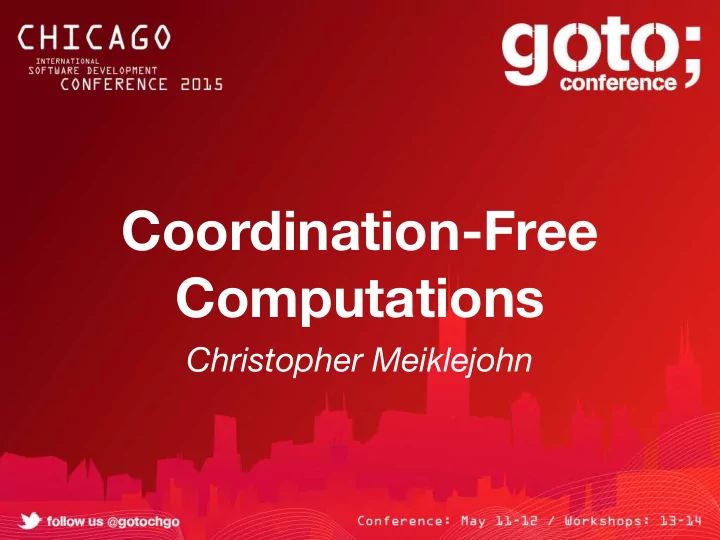 CHICAGO
INTERNATIONAL
SOFTWARE DEVELOPMENT
CONFERENCE 2015

goto;
conference

Coordination-Free Computations

Christopher Meiklejohn

follow us @gotochgo

Conference: May 11-12 / Workshops: 13-14